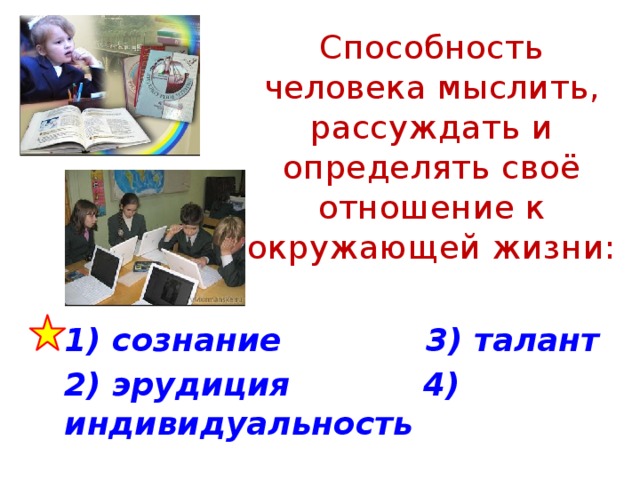 Способность человека мыслить, рассуждать и определять своё отношение к окружающей жизни:

1) сознание
3) талант
2) эрудиция
4) индивидуальность